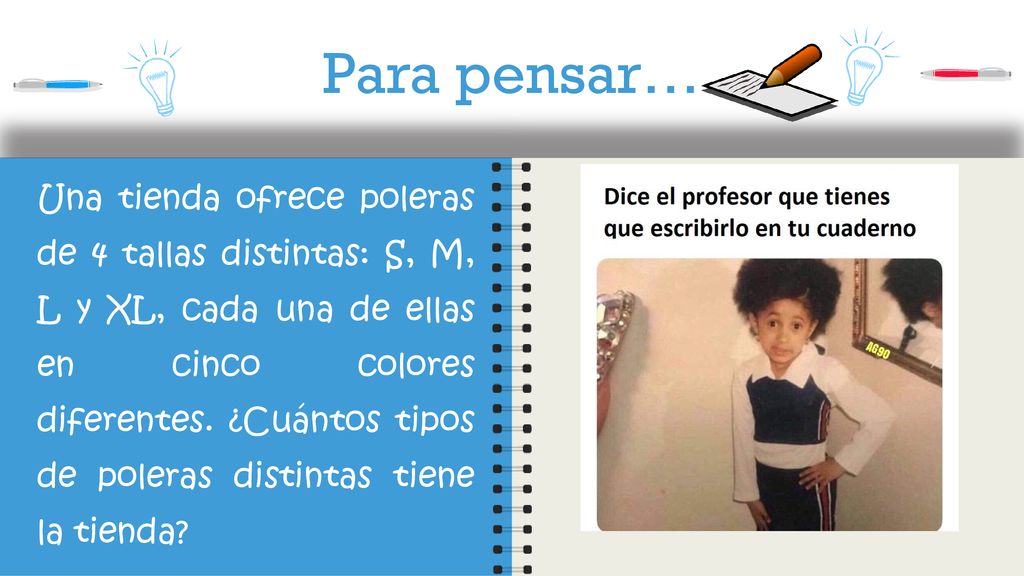 Para pensar…

Una tienda ofrece poleras de 4 tallas distintas: S, M, L y XL, cada una de ellas en cinco colores diferentes. ¿Cuántos tipos de poleras distintas tiene la tienda?

Dice el profesor que tienes que escribirlo en tu cuaderno

AG90